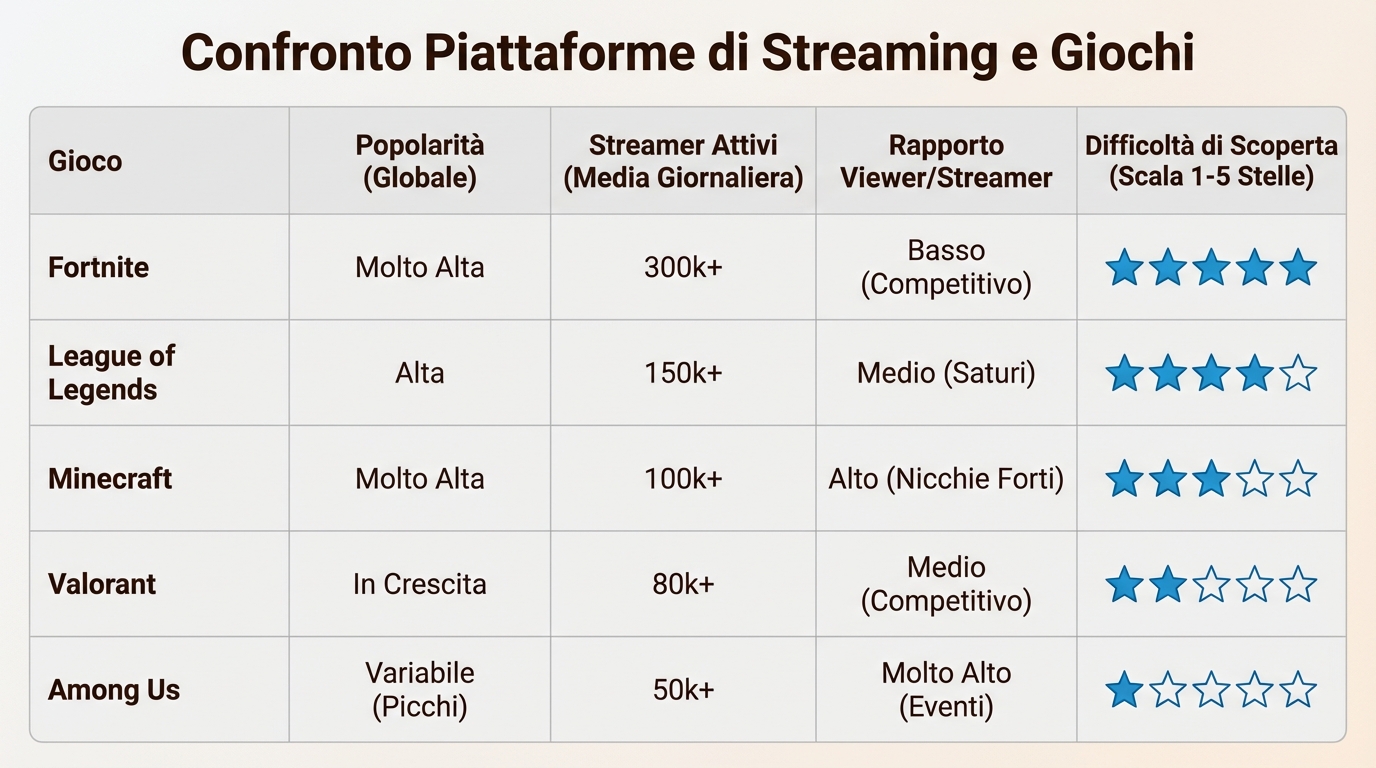 Confronto Piattaforme di Streaming e Giochi

| Gioco | Popolarità (Globale) | Streamer Attivi (Media Giornaliera) | Rapporto Viewer/Streamer | Difficoltà di Scoperta (Scala 1-5 Stelle) |
|---|---|---|---|---|
| Fortnite | Molto Alta | 300k+ | Basso (Competitivo) | ★★★★★ |
| League of Legends | Alta | 150k+ | Medio (Saturi) | ★★★★☆ |
| Minecraft | Molto Alta | 100k+ | Alto (Nicchie Forti) | ★★★☆☆ |
| Valorant | In Crescita | 80k+ | Medio (Competitivo) | ★★☆☆☆ |
| Among Us | Variabile (Picchi) | 50k+ | Molto Alto (Eventi) | ★☆☆☆☆ |